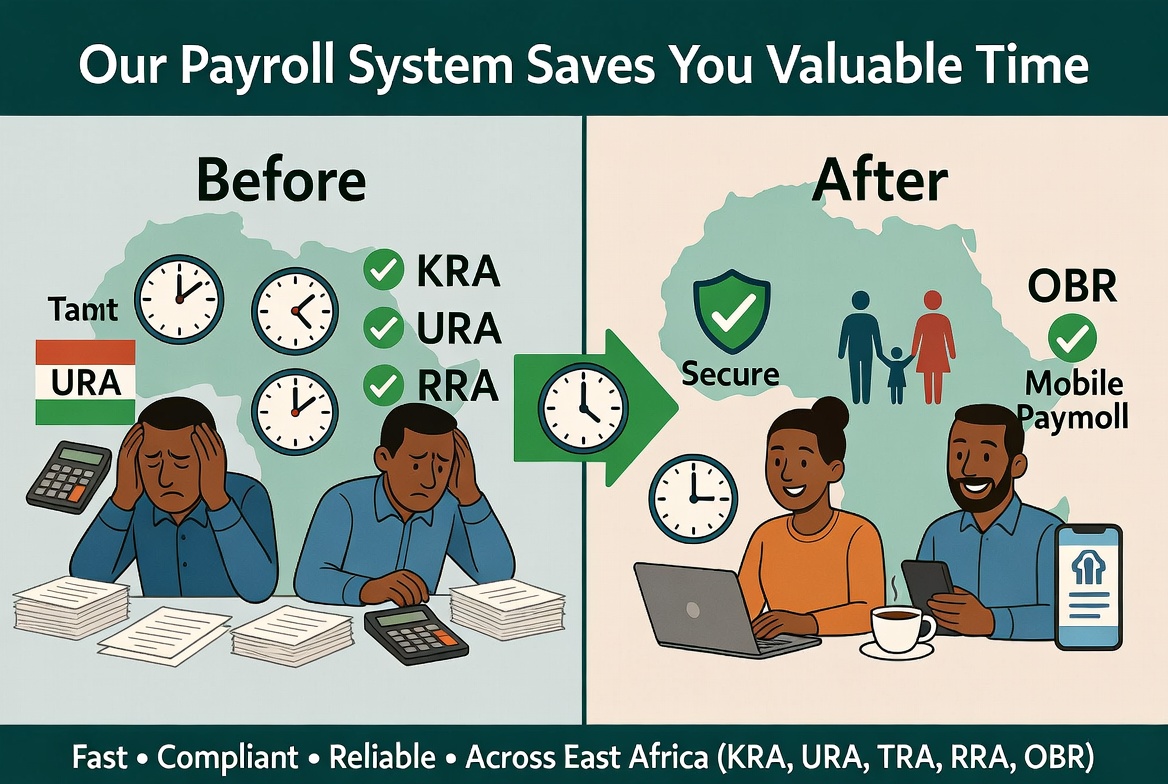 Our Payroll System Saves You Valuable Time

Before

Tamt

URA

KRA
URA
RRA

After

Secure

OBR

Mobile Paymoll

Fast • Compliant • Reliable • Across East Africa (KRA, URA, TRA, RRA, OBR)